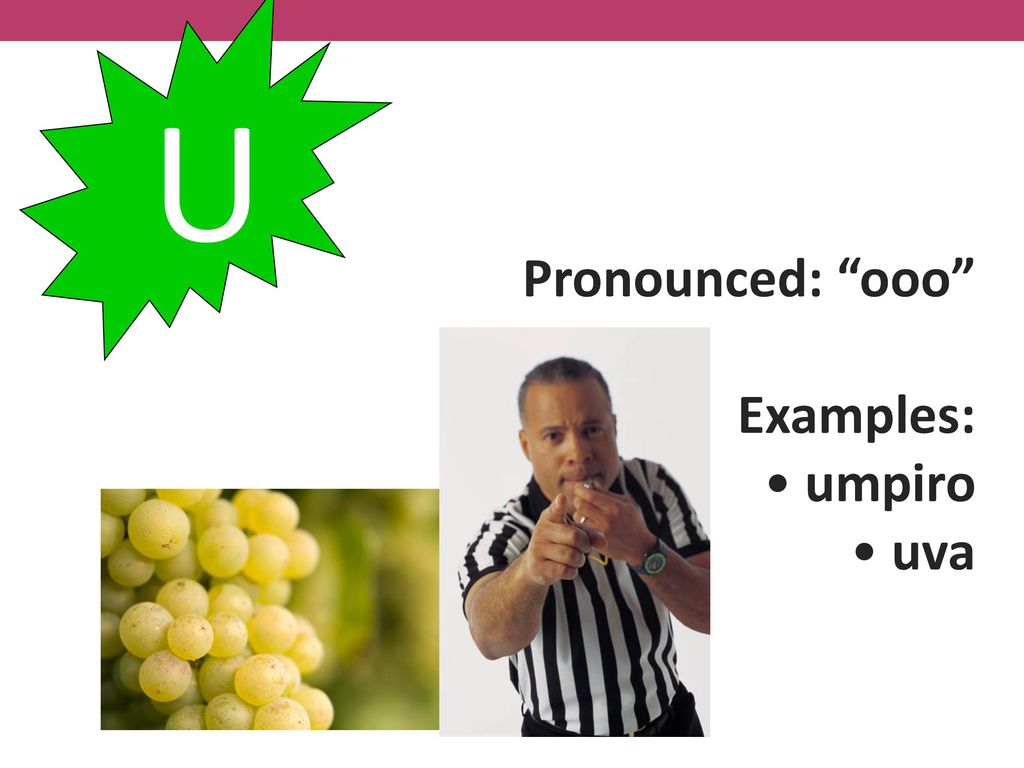 U

Pronounced: “ooo”

Examples:
• umpiro
• uva